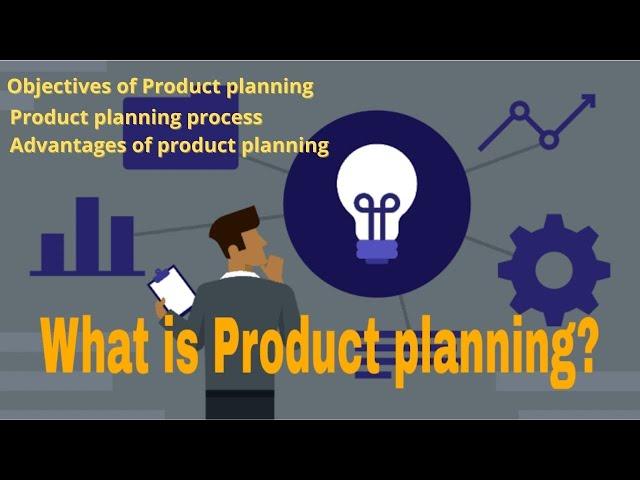 Objectives of Product planning
Product planning process
Advantages of product planning

What is Product planning?